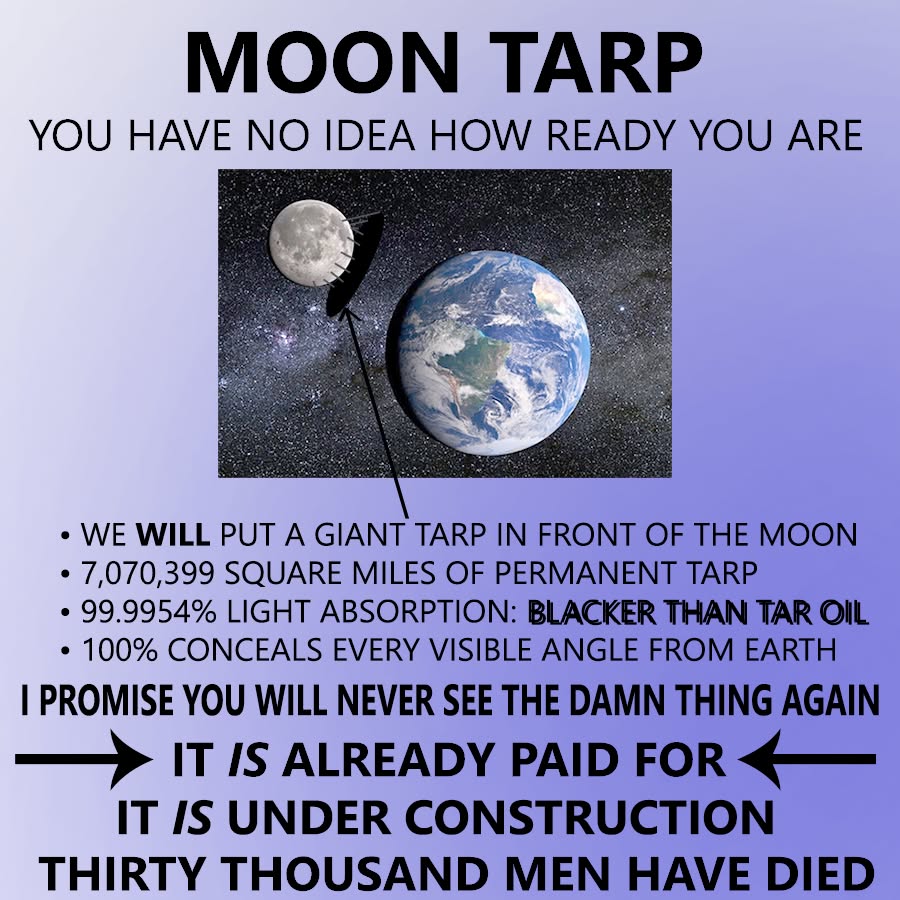 MOON TARP

YOU HAVE NO IDEA HOW READY YOU ARE

• WE WILL PUT A GIANT TARP IN FRONT OF THE MOON
• 7,070,399 SQUARE MILES OF PERMANENT TARP
• 99.9954% LIGHT ABSORPTION: BLACKER THAN TAR OIL
• 100% CONCEALS EVERY VISIBLE ANGLE FROM EARTH

I PROMISE YOU WILL NEVER SEE THE DAMN THING AGAIN

IT IS ALREADY PAID FOR
IT IS UNDER CONSTRUCTION
THIRTY THOUSAND MEN HAVE DIED